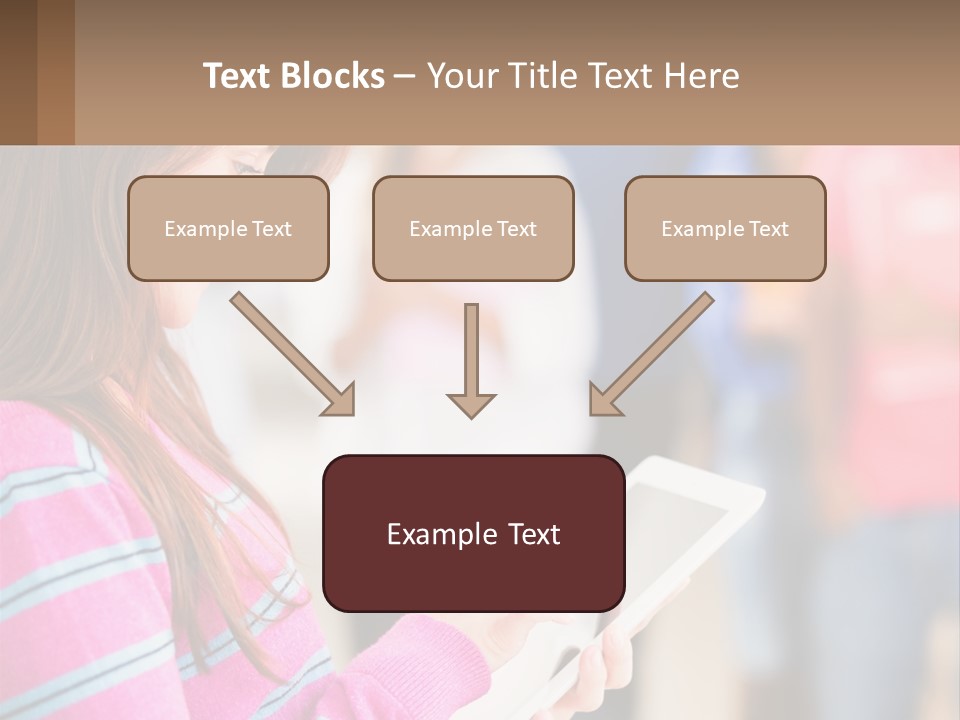 Text Blocks – Your Title Text Here

Example Text

Example Text

Example Text

Example Text